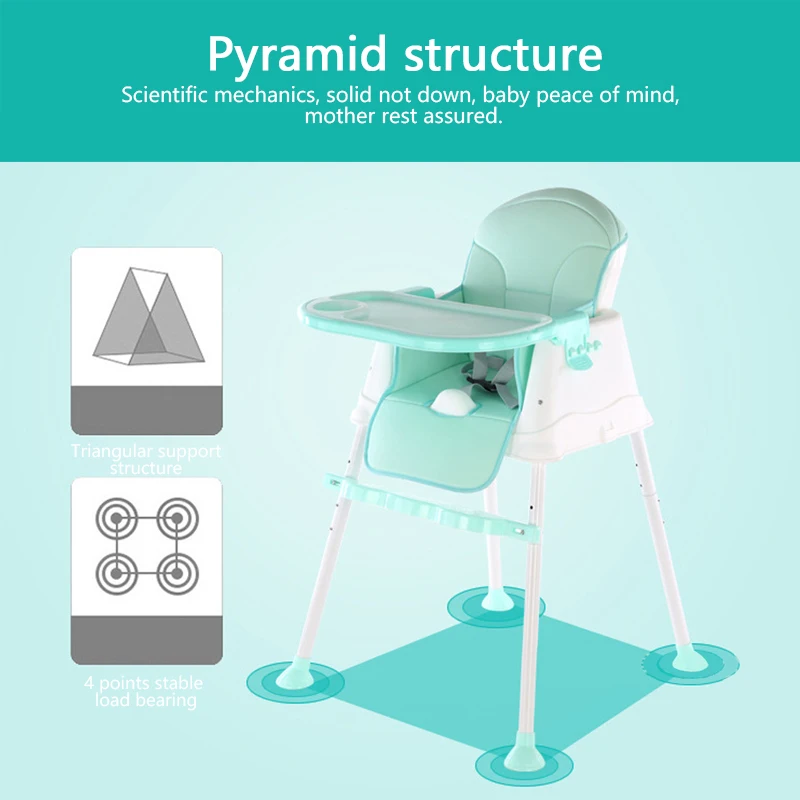 Pyramid structure

Scientific mechanics, solid not down, baby peace of mind, mother rest assured.

Triangular support structure

4 points stable load bearing